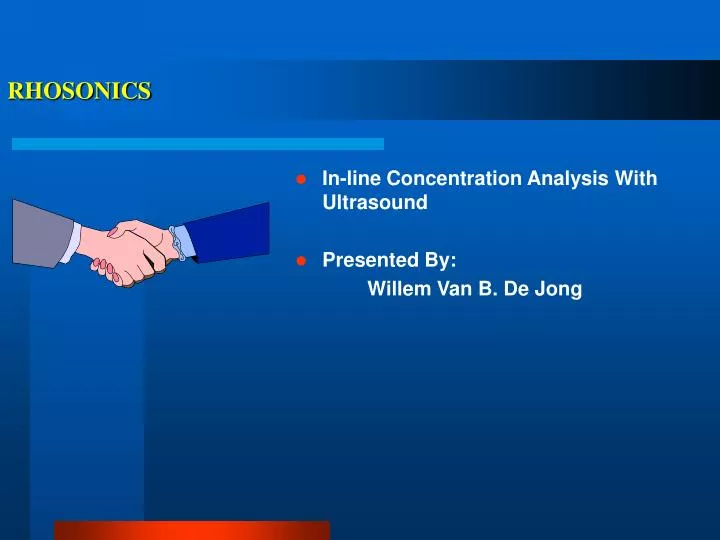 RHOSONICS

- In-line Concentration Analysis With Ultrasound
- Presented By:
  Willem Van B. De Jong